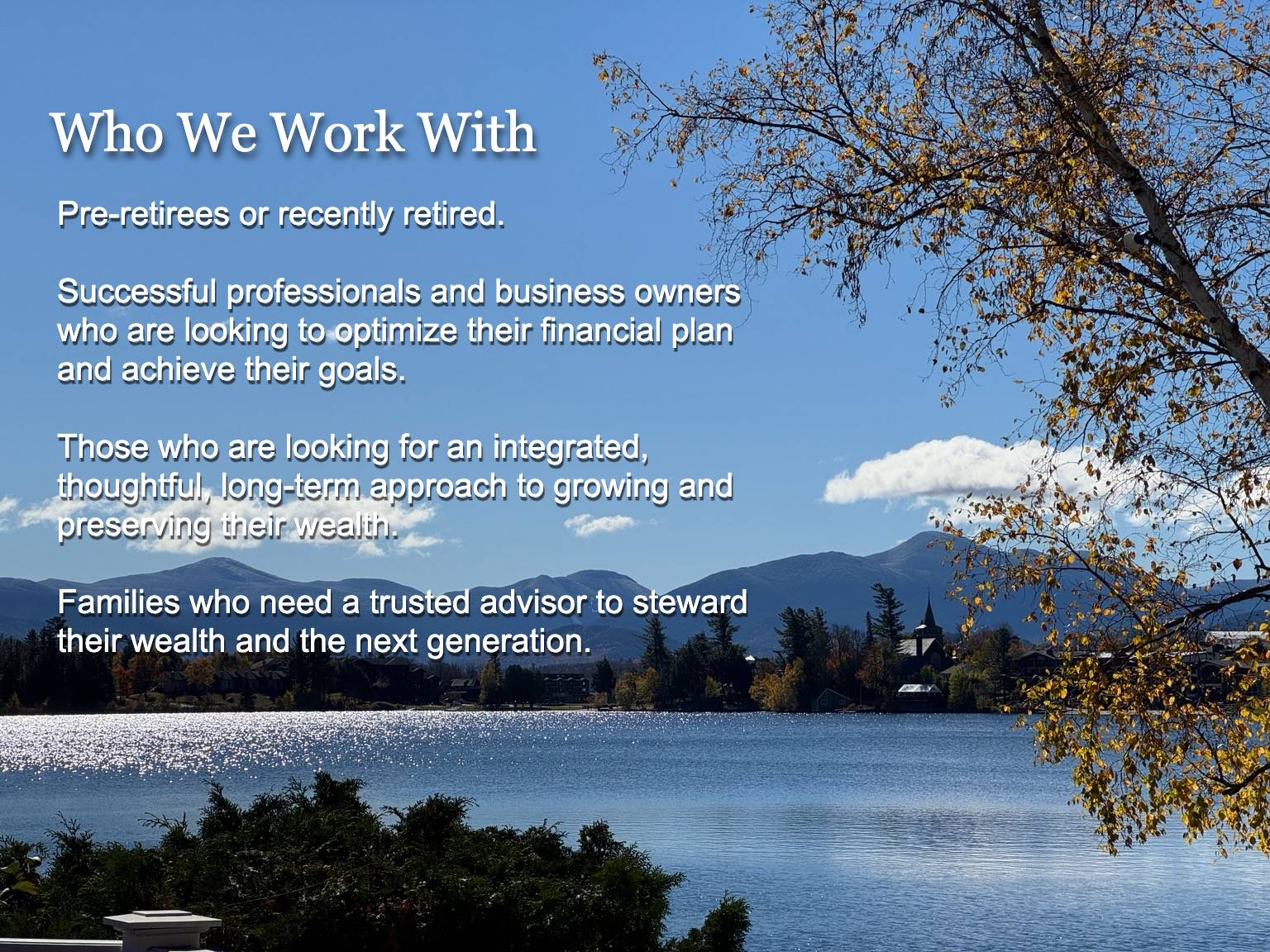 Who We Work With

Pre-retirees or recently retired.

Successful professionals and business owners who are looking to optimize their financial plan and achieve their goals.

Those who are looking for an integrated, thoughtful, long-term approach to growing and preserving their wealth.

Families who need a trusted advisor to steward their wealth and the next generation.